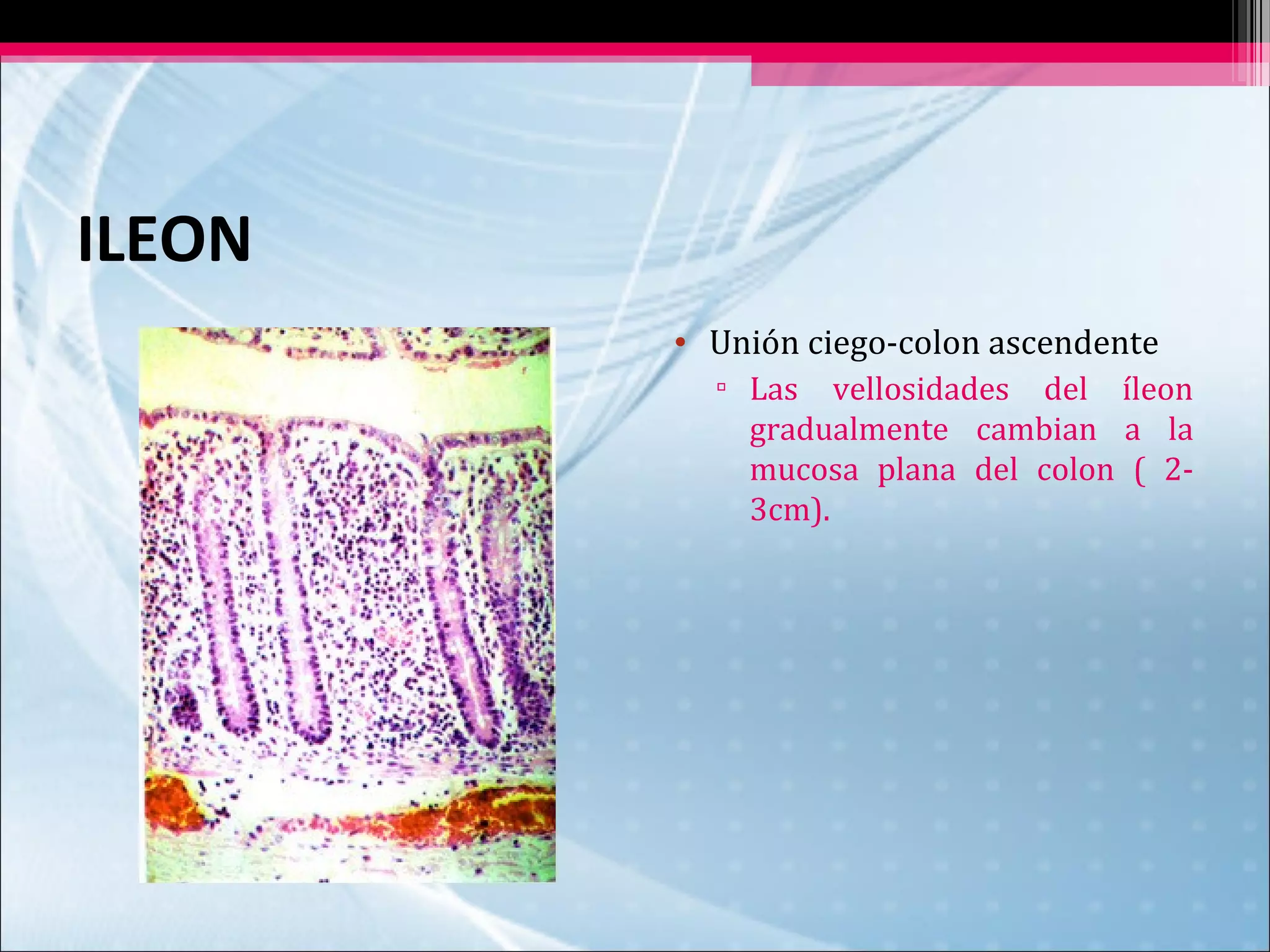 ILEON

• Unión ciego-colon ascendente
▫ Las vellosidades del íleon gradualmente cambian a la mucosa plana del colon ( 2-3cm).